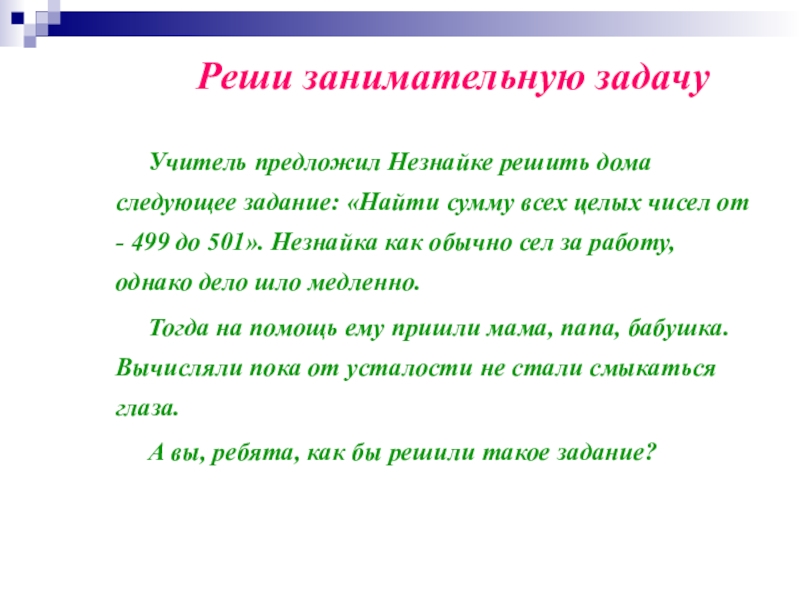 Реши занимательную задачу

Учитель предложил Незнайке решить дома следующее задание: «Найти сумму всех целых чисел от - 499 до 501». Незнайка как обычно сел за работу, однако дело шло медленно.

Тогда на помощь ему пришли мама, папа, бабушка. Вычисляли пока от усталости не стали смыкаться глаза.

А вы, ребята, как бы решили такое задание?